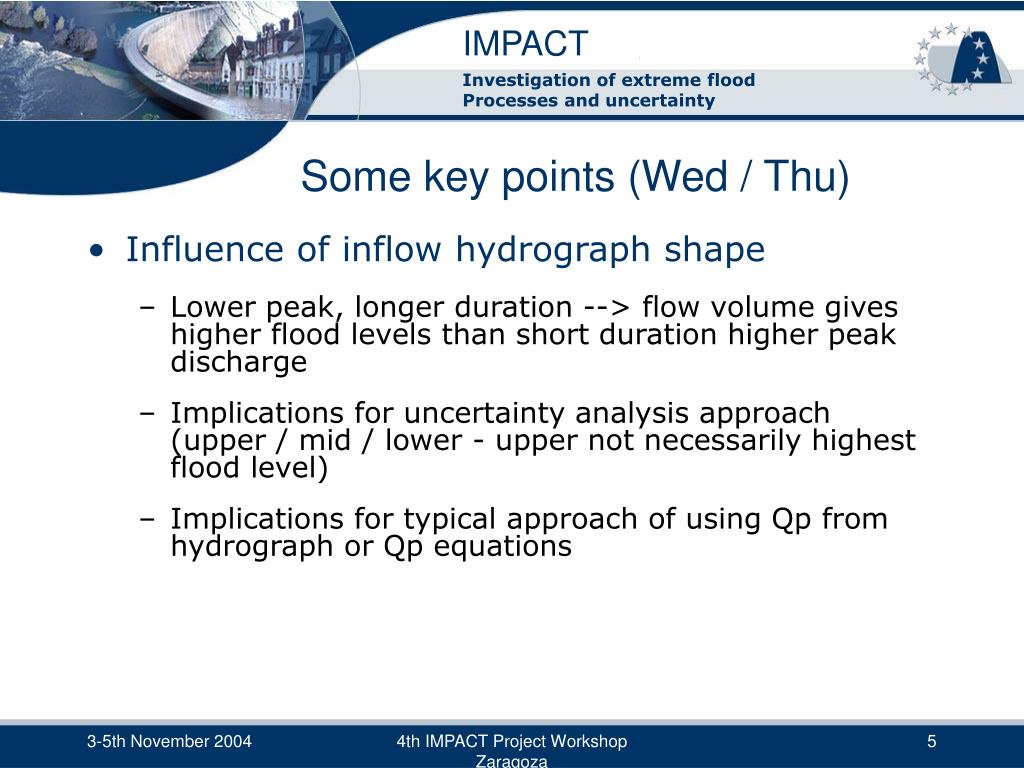 IMPACT

Investigation of extreme flood Processes and uncertainty

Some key points (Wed / Thu)

• Influence of inflow hydrograph shape

– Lower peak, longer duration --> flow volume gives higher flood levels than short duration higher peak discharge

– Implications for uncertainty analysis approach (upper / mid / lower - upper not necessarily highest flood level)

– Implications for typical approach of using Qp from hydrograph or Qp equations

3-5th November 2004

4th IMPACT Project Workshop Zaragoza

5